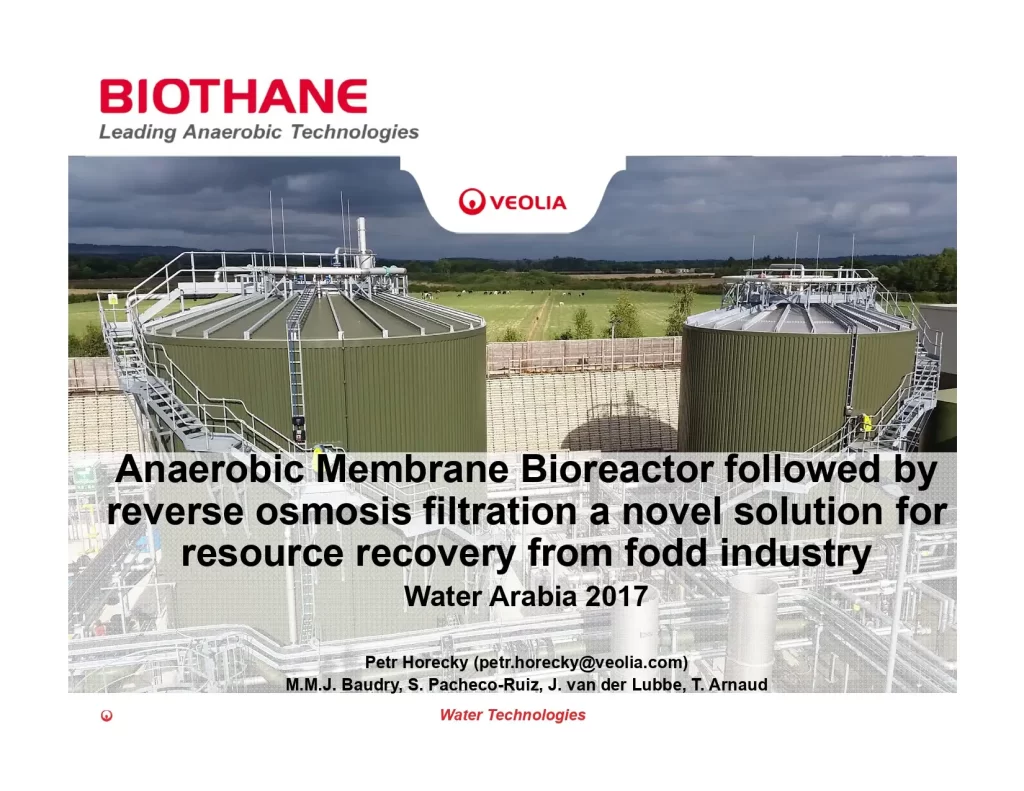 BIOTHANE
Leading Anaerobic Technologies

VEOLIA

Anaerobic Membrane Bioreactor followed by reverse osmosis filtration a novel solution for resource recovery from fodd industry

Water Arabia 2017

Petr Horecky (petr.horecky@veolia.com)
M.M.J. Baudry, S. Pacheco-Ruiz, J. van der Lubbe, T. Arnaud

Water Technologies